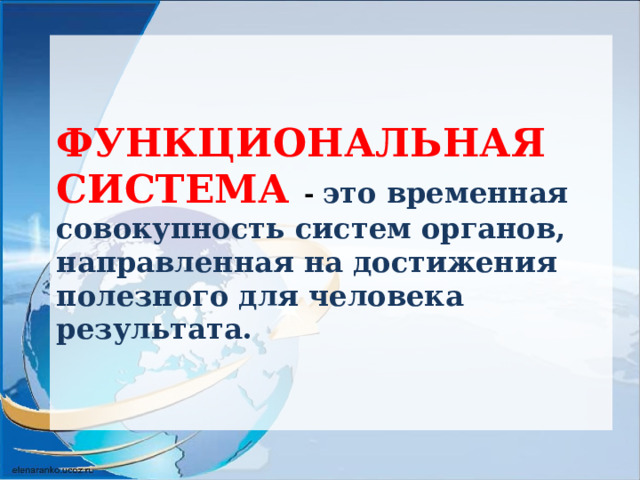 ФУНКЦИОНАЛЬНАЯ СИСТЕМА - это временная совокупность систем органов, направленная на достижения полезного для человека результата.

elenaranko.ucoz.ru